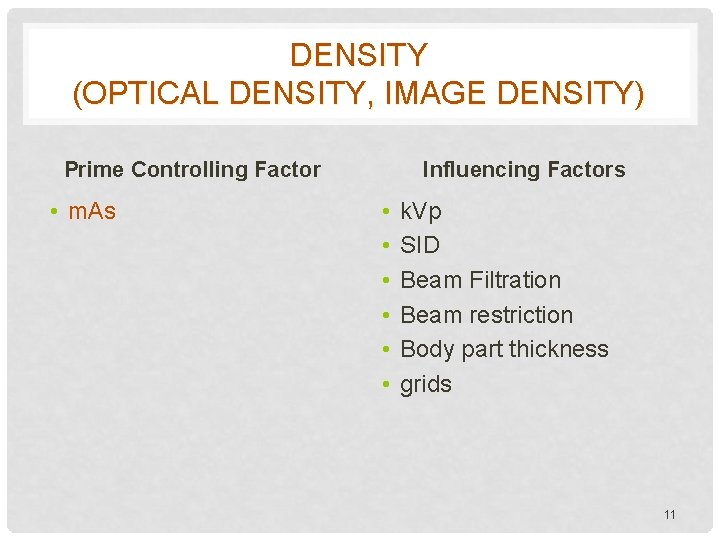 DENSITY
(OPTICAL DENSITY, IMAGE DENSITY)

Prime Controlling Factor

• mAs

Influencing Factors

• kVp
• SID
• Beam Filtration
• Beam restriction
• Body part thickness
• grids

11